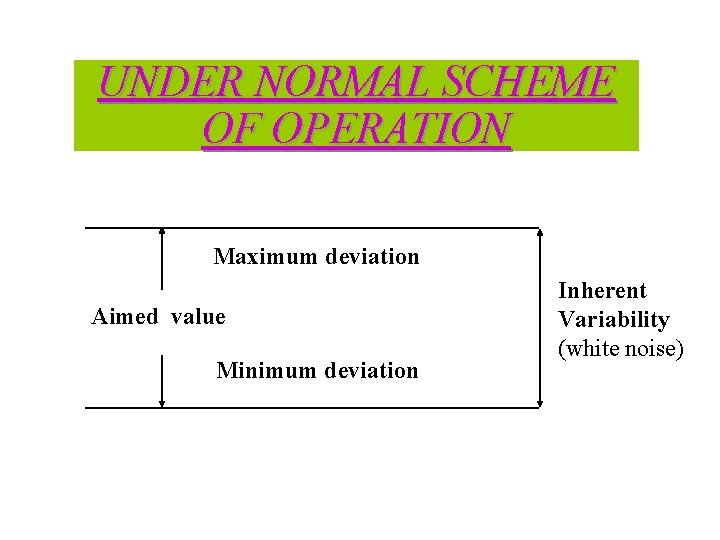 UNDER NORMAL SCHEME OF OPERATION

Maximum deviation

Aimed value

Minimum deviation

Inherent Variability (white noise)